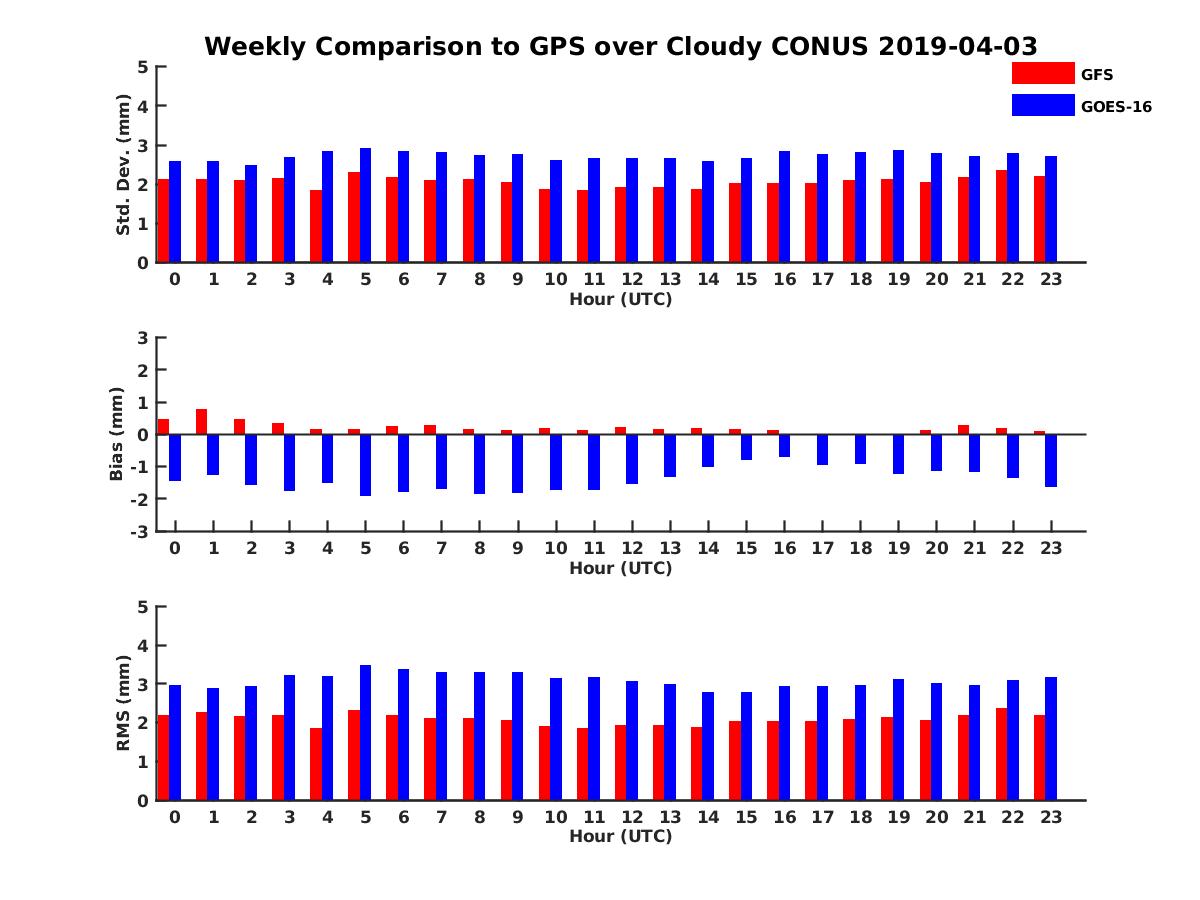 Weekly Comparison to GPS over Cloudy CONUS 2019-04-03

GFS
GOES-16

Std. Dev. (mm)
5
4
3
2
1
0
0 1 2 3 4 5 6 7 8 9 10 11 12 13 14 15 16 17 18 19 20 21 22 23
Hour (UTC)

Bias (mm)
3
2
1
0
-1
-2
-3
0 1 2 3 4 5 6 7 8 9 10 11 12 13 14 15 16 17 18 19 20 21 22 23
Hour (UTC)

RMS (mm)
5
4
3
2
1
0
0 1 2 3 4 5 6 7 8 9 10 11 12 13 14 15 16 17 18 19 20 21 22 23
Hour (UTC)